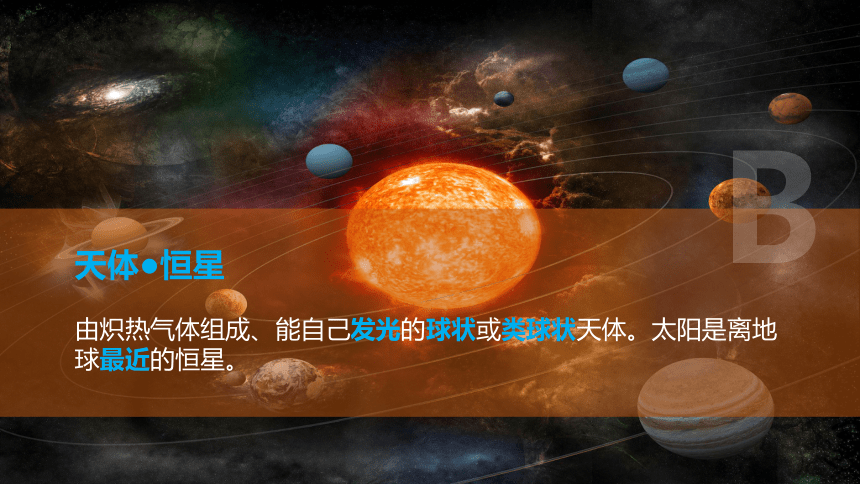 B

天体●恒星

由炽热气体组成、能自己发光的球状或类球状天体。太阳是离地球最近的恒星。